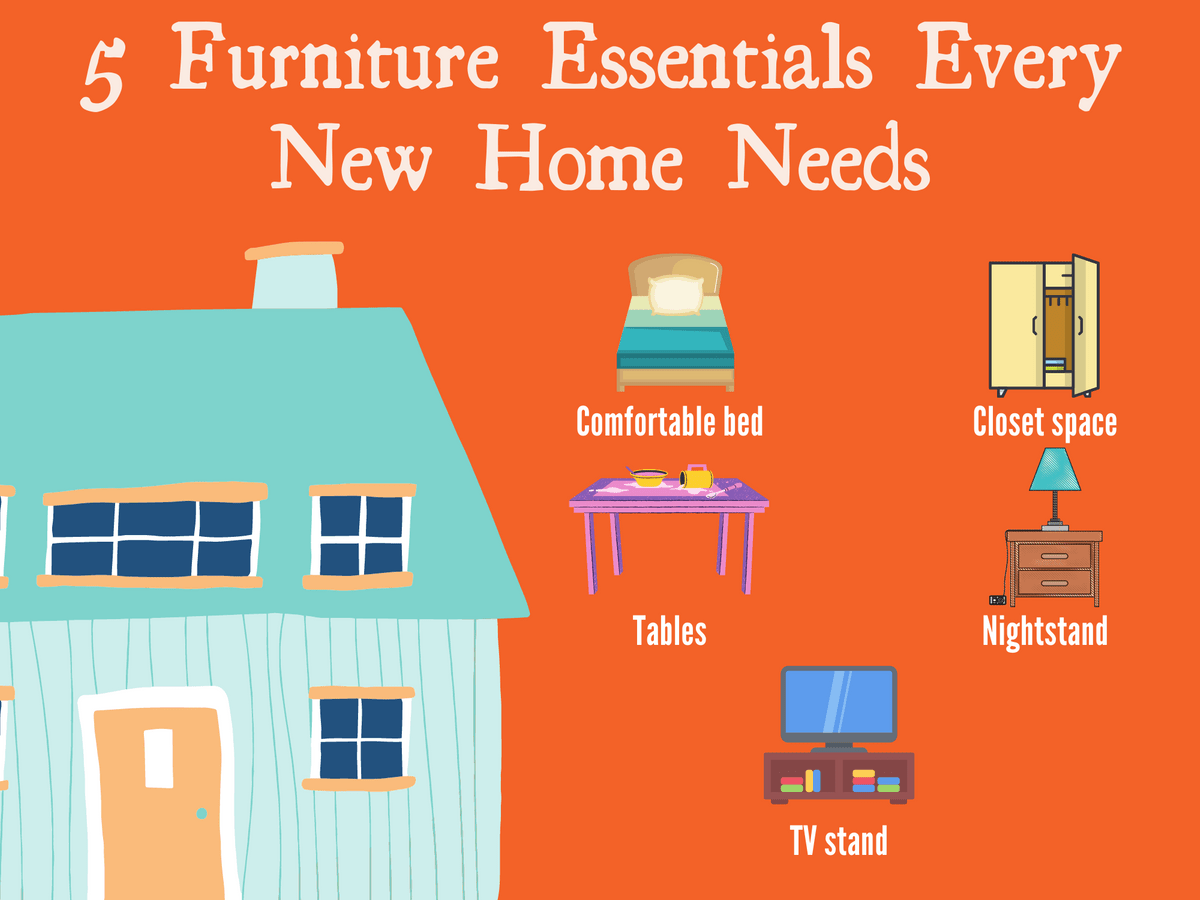 5 Furniture Essentials Every New Home Needs

Comfortable bed

Closet space

Tables

Nightstand

TV stand